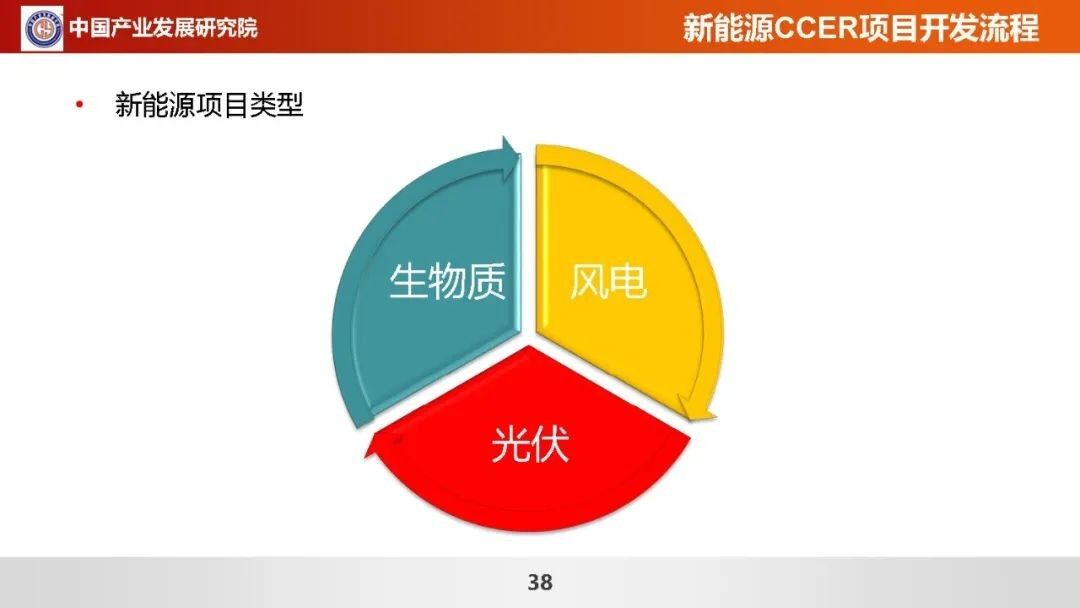 中国产业发展研究院

新能源CCER项目开发流程

• 新能源项目类型

生物质

风电

光伏

38